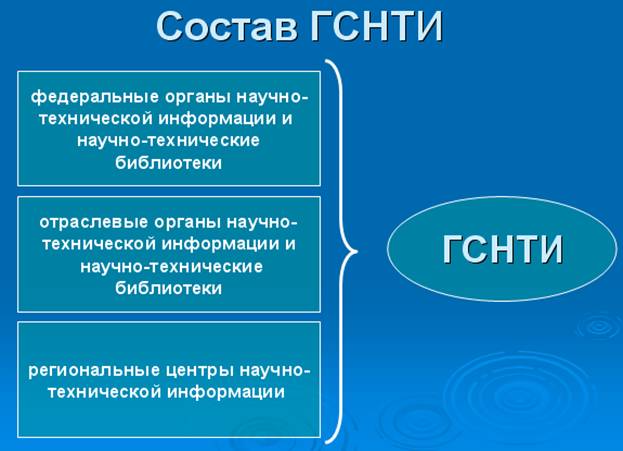 Состав ГСНТИ

федеральные органы научно-технической информации и научно-технические библиотеки

отраслевые органы научно-технической информации и научно-технические библиотеки

региональные центры научно-технической информации

ГСНТИ